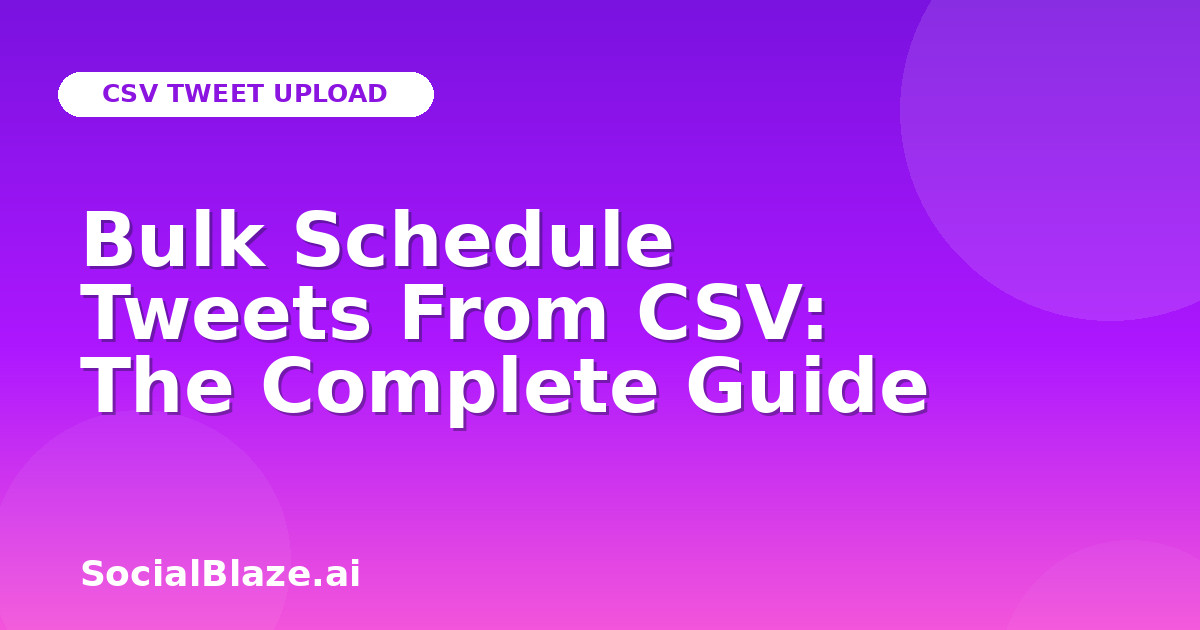 CSV TWEET UPLOAD

Bulk Schedule Tweets From CSV: The Complete Guide

SocialBlaze.ai